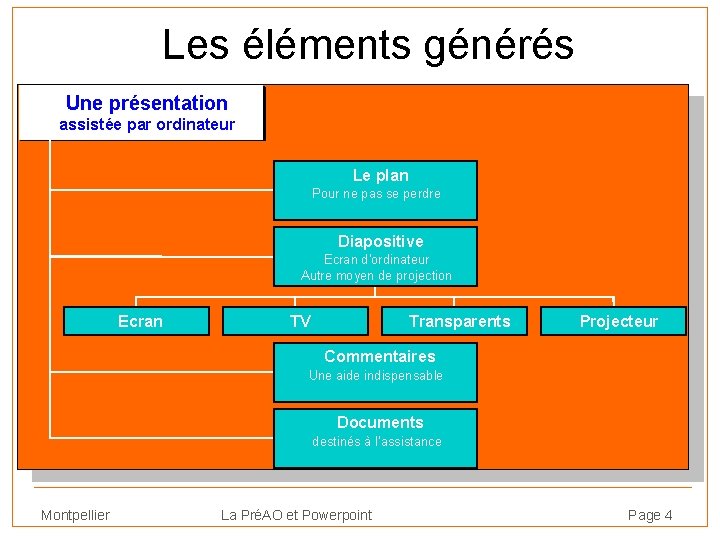 Les éléments générés

Une présentation
assistée par ordinateur

Le plan
Pour ne pas se perdre

Diapositive
Ecran d'ordinateur
Autre moyen de projection

Ecran

TV

Transparents

Projecteur

Commentaires
Une aide indispensable

Documents
destinés à l'assistance

Montpellier

La PréAO et Powerpoint

Page 4